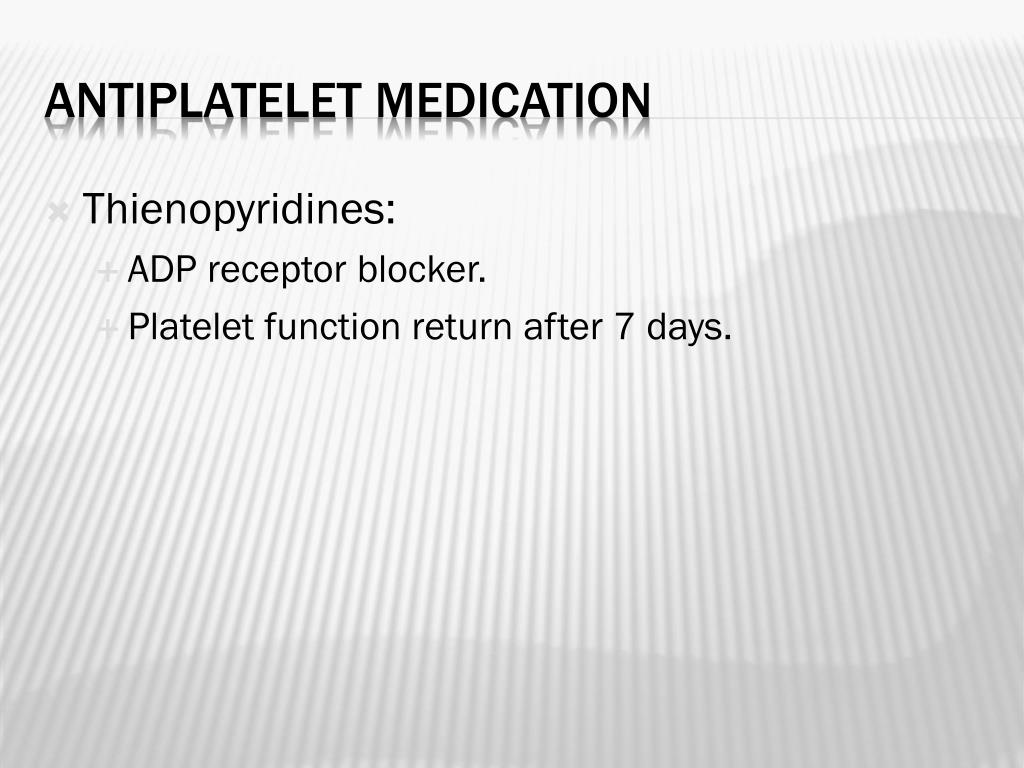 ANTIPLATELET MEDICATION

Thienopyridines:
ADP receptor blocker.
Platelet function return after 7 days.